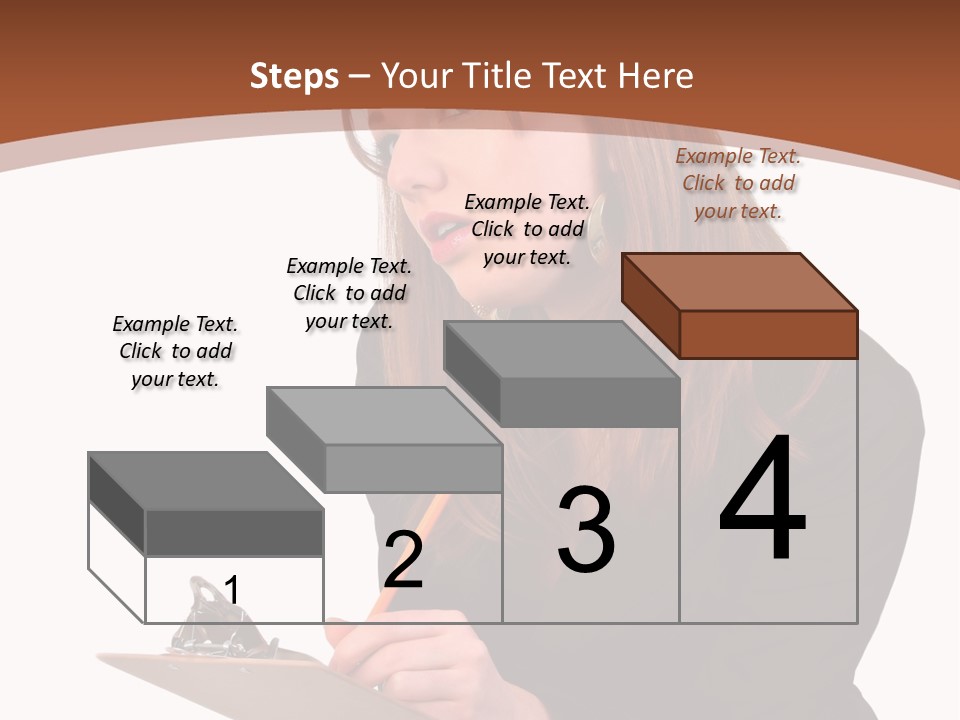 Steps – Your Title Text Here

Example Text. Click to add your text.

Example Text. Click to add your text.

Example Text. Click to add your text.

Example Text. Click to add your text.

1

2

3

4